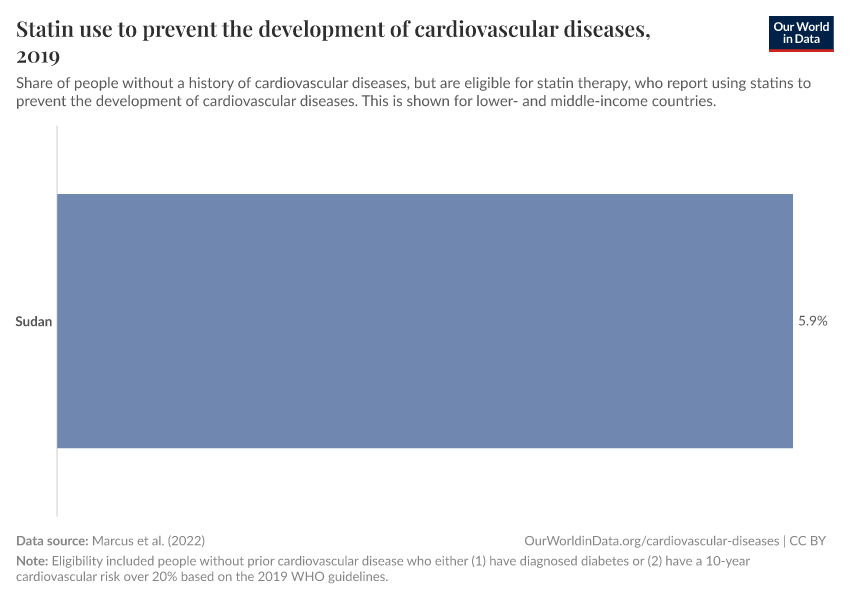 Statin use to prevent the development of cardiovascular diseases, 2019

Our World in Data

Share of people without a history of cardiovascular diseases, but are eligible for statin therapy, who report using statins to prevent the development of cardiovascular diseases. This is shown for lower- and middle-income countries.

Sudan

5.9%

Data source: Marcus et al. (2022)

OurWorldinData.org/cardiovascular-diseases | CC BY

Note: Eligibility included people without prior cardiovascular disease who either (1) have diagnosed diabetes or (2) have a 10-year cardiovascular risk over 20% based on the 2019 WHO guidelines.